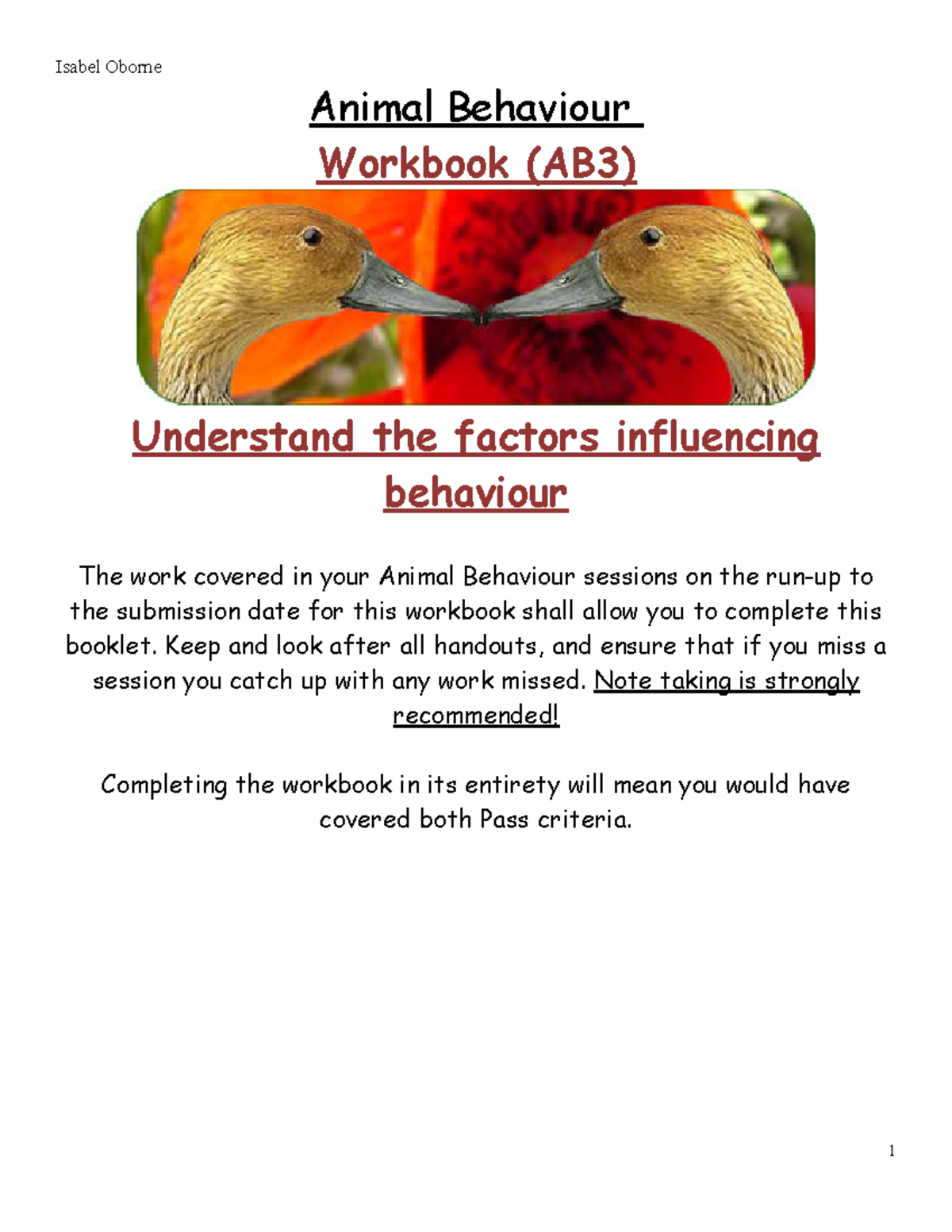 Isabel Oborne

Animal Behaviour

Workbook (AB3)

Understand the factors influencing behaviour

The work covered in your Animal Behaviour sessions on the run-up to the submission date for this workbook shall allow you to complete this booklet. Keep and look after all handouts, and ensure that if you miss a session you catch up with any work missed. Note taking is strongly recommended!

Completing the workbook in its entirety will mean you would have covered both Pass criteria.

1